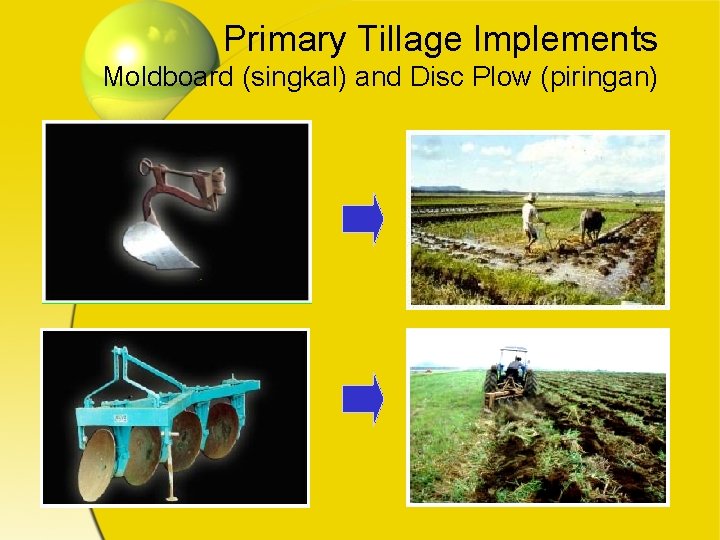 Primary Tillage Implements
Moldboard (singkal) and Disc Plow (piringan)